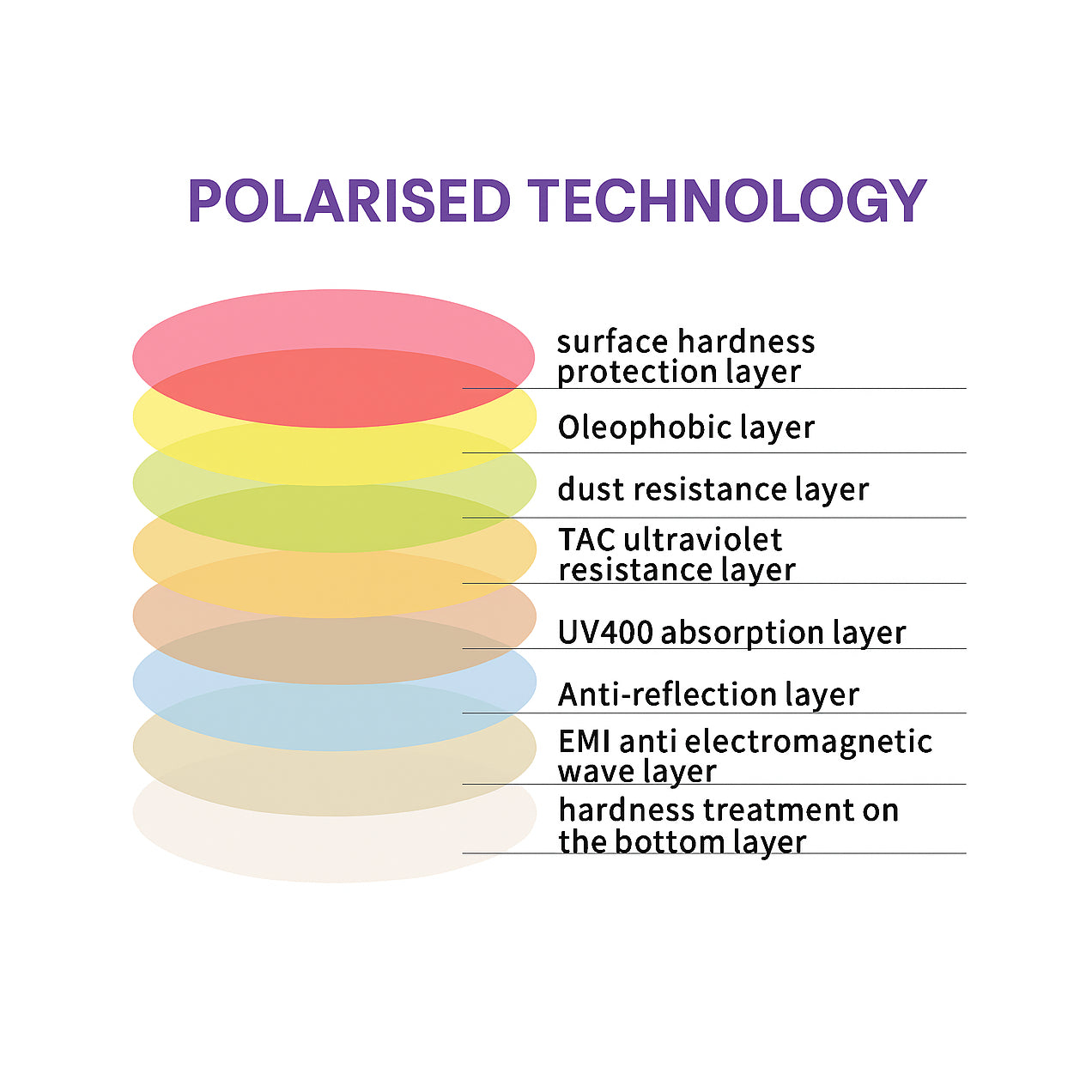 POLARISED TECHNOLOGY

surface hardness protection layer

Oleophobic layer

dust resistance layer

TAC ultraviolet resistance layer

UV400 absorption layer

Anti-reflection layer

EMI anti electromagnetic wave layer

hardness treatment on the bottom layer